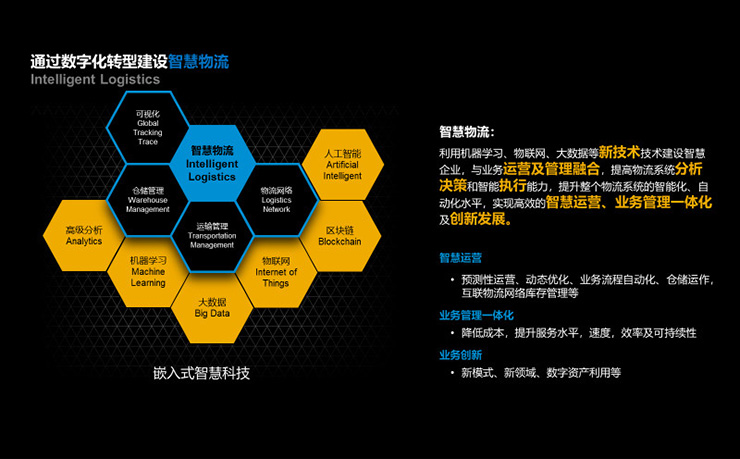 通过数字化转型建设智慧物流
Intelligent Logistics

可视化
Global Tracking Trace

智慧物流
Intelligent Logistics

人工智能
Artificial Intelligent

仓储管理
Warehouse Management

物流网络
Logistics Network

高级分析
Analytics

运输管理
Transportation Management

区块链
Blockchain

机器学习
Machine Learning

物联网
Internet of Things

大数据
Big Data

嵌入式智慧科技

智慧物流:
利用机器学习、物联网、大数据等新技术技术建设智慧企业，与业务运营及管理融合，提高物流系统分析决策和智能执行能力，提升整个物流系统的智能化、自动化水平，实现高效的智慧运营、业务管理一体化及创新发展。

智慧运营
• 预测性运营、动态优化、业务流程自动化、仓储运作，互联物流网络库存管理等

业务管理一体化
• 降低成本，提升服务水平，速度，效率及可持续性

业务创新
• 新模式、新领域、数字资产利用等